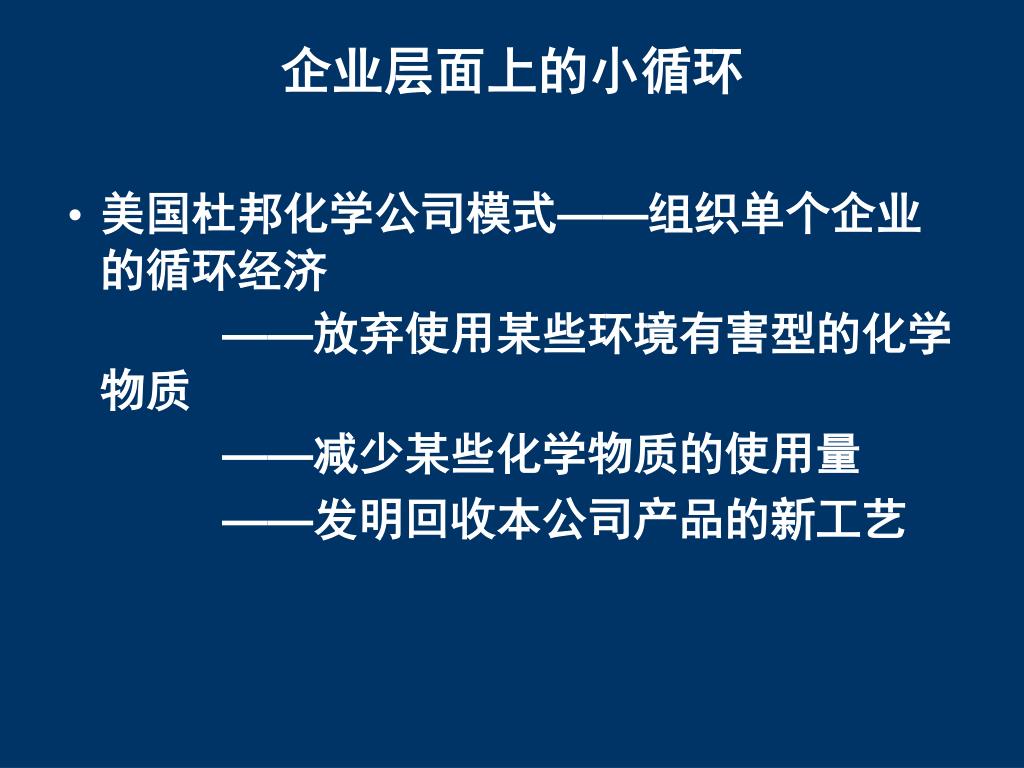 企业层面上的小循环

• 美国杜邦化学公司模式——组织单个企业的循环经济

——放弃使用某些环境有害型的化学物质

——减少某些化学物质的使用量

——发明回收本公司产品的新工艺